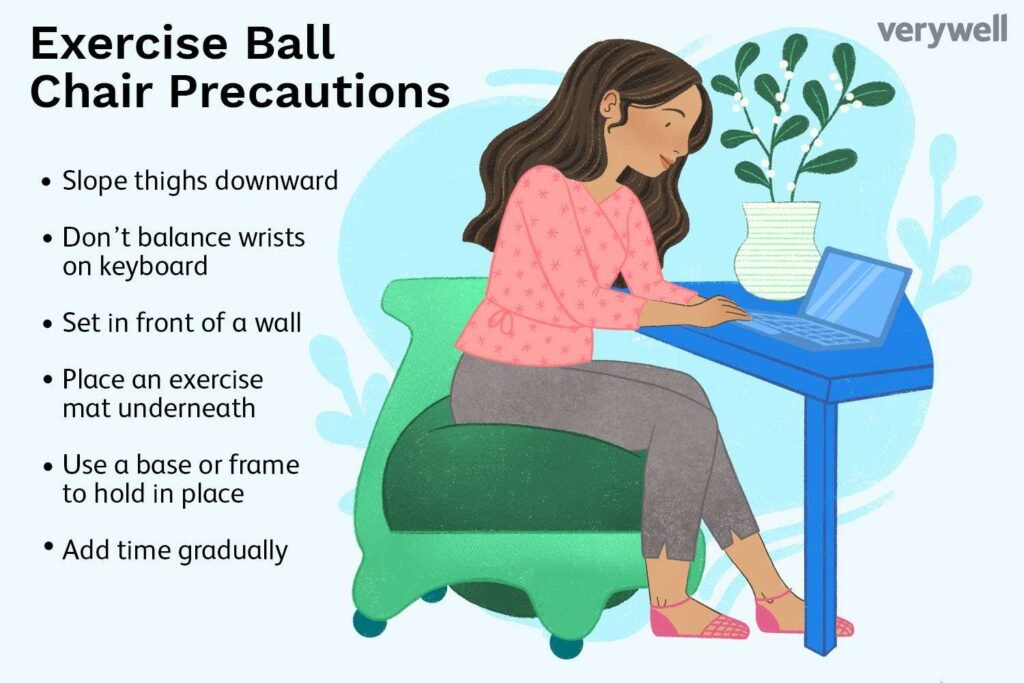 Exercise Ball Chair Precautions

verywell

• Slope thighs downward
• Don't balance wrists on keyboard
• Set in front of a wall
• Place an exercise mat underneath
• Use a base or frame to hold in place
• Add time gradually